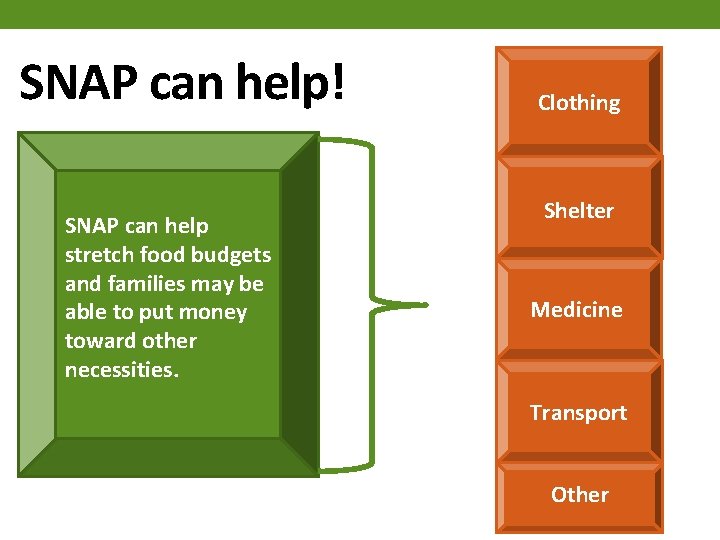 SNAP can help!

SNAP can help stretch food budgets and families may be able to put money toward other necessities.

Clothing

Shelter

Medicine

Transport

Other